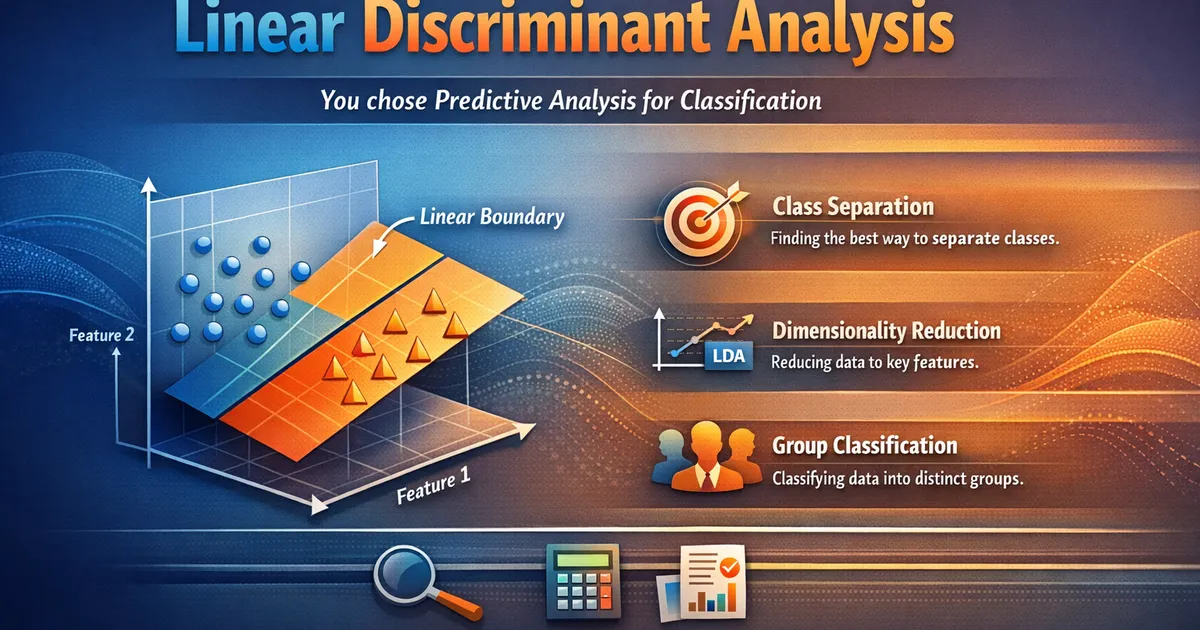 Linear Discriminant Analysis

You chose Predictive Analysis for Classification

Linear Boundary

Feature 2

Feature 1

Class Separation
Finding the best way to separate classes.

LDA

Dimensionality Reduction
Reducing data to key features.

Group Classification
Classifying data into distinct groups.